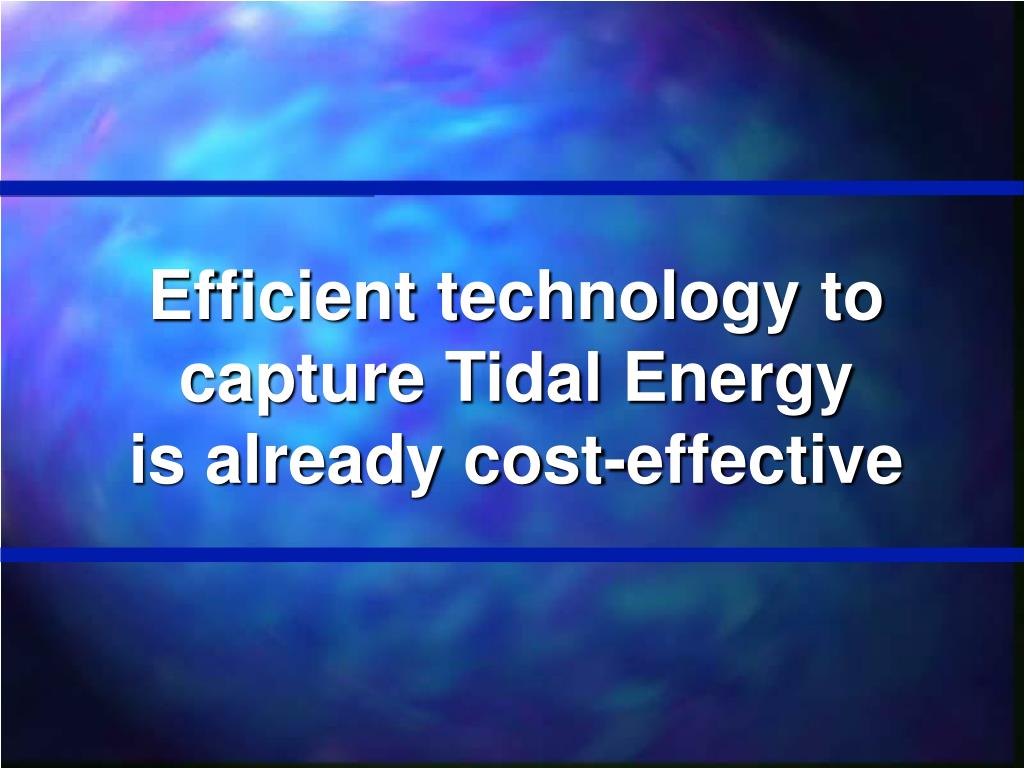 Efficient technology to capture Tidal Energy is already cost-effective